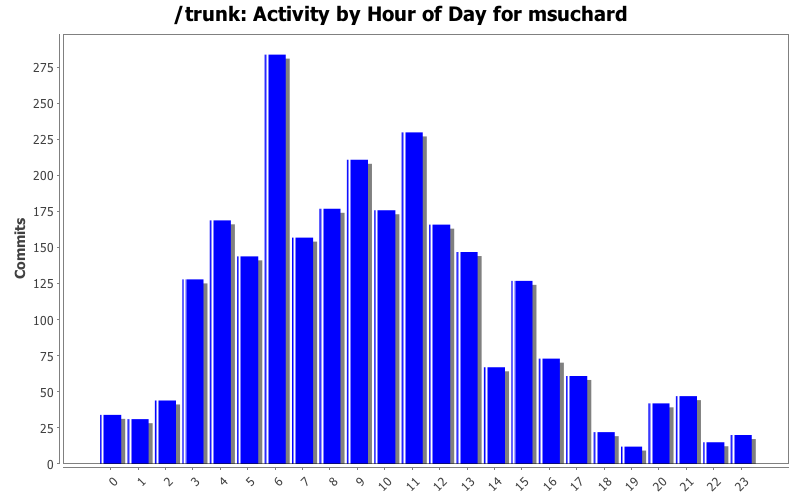 /trunk: Activity by Hour of Day for msuchard

Commits

275
250
225
200
175
150
125
100
75
50
25
0

0 1 2 3 4 5 6 7 8 9 10 11 12 13 14 15 16 17 18 19 20 21 22 23